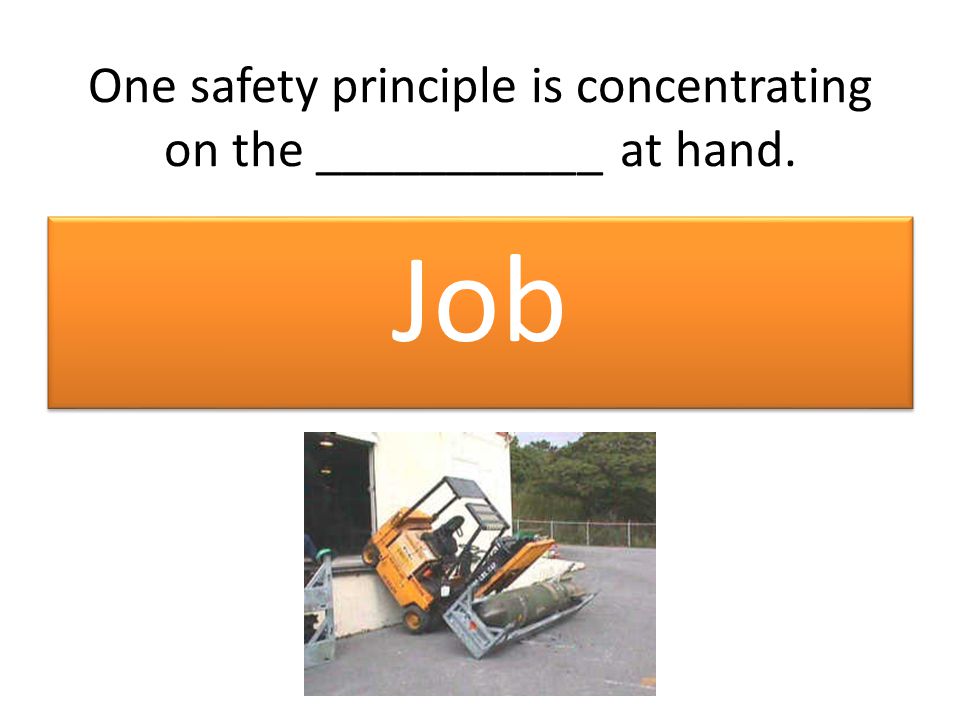 One safety principle is concentrating on the ___________ at hand.

Job